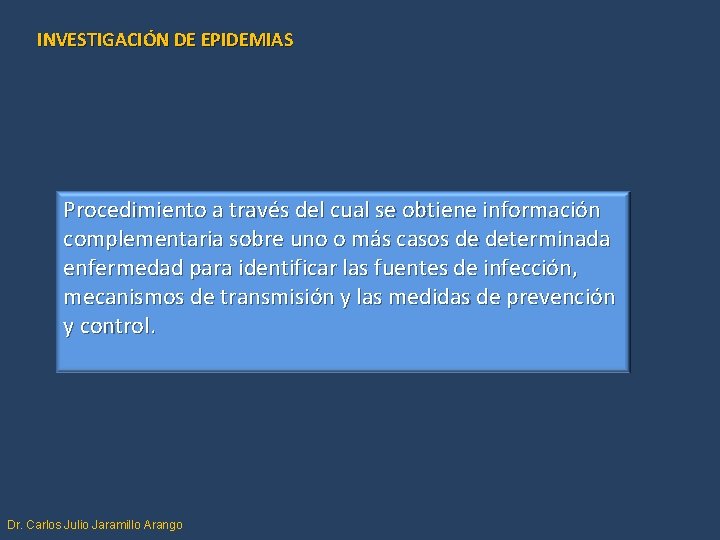 INVESTIGACIÓN DE EPIDEMIAS

Procedimiento a través del cual se obtiene información complementaria sobre uno o más casos de determinada enfermedad para identificar las fuentes de infección, mecanismos de transmisión y las medidas de prevención y control.

Dr. Carlos Julio Jaramillo Arango